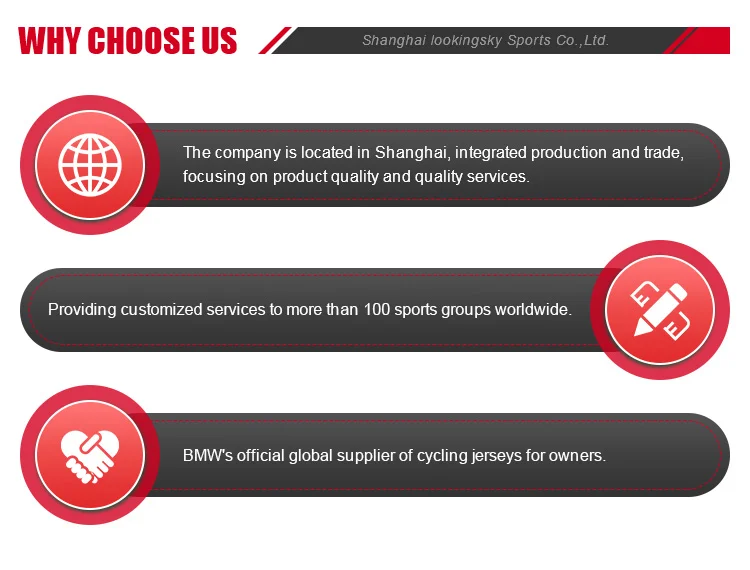 WHY CHOOSE US

Shanghai lookingsky Sports Co.,Ltd.

The company is located in Shanghai, integrated production and trade, focusing on product quality and quality services.

Providing customized services to more than 100 sports groups worldwide.

BMW's official global supplier of cycling jerseys for owners.